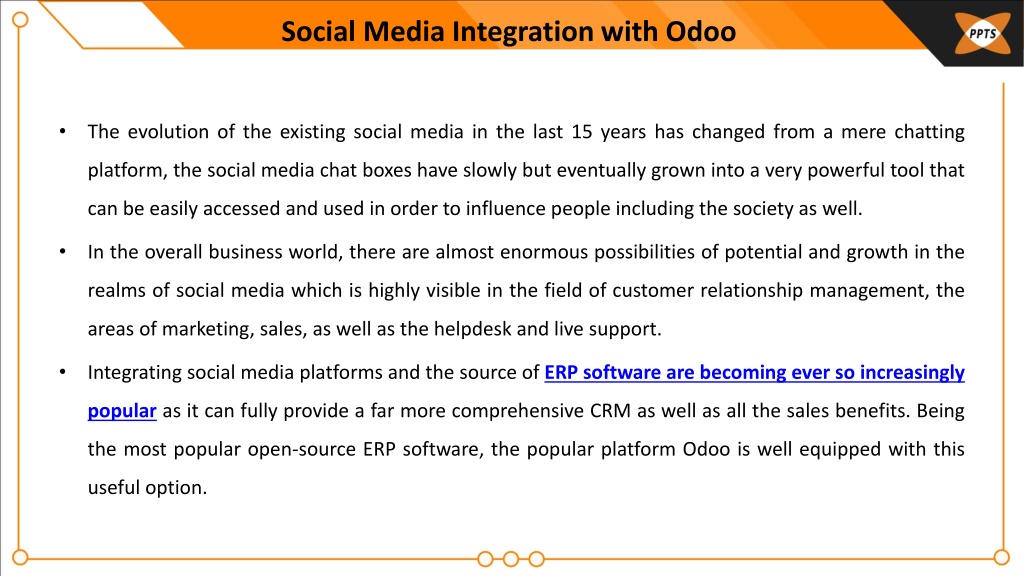 Social Media Integration with Odoo

PPTS

• The evolution of the existing social media in the last 15 years has changed from a mere chatting platform, the social media chat boxes have slowly but eventually grown into a very powerful tool that can be easily accessed and used in order to influence people including the society as well.

• In the overall business world, there are almost enormous possibilities of potential and growth in the realms of social media which is highly visible in the field of customer relationship management, the areas of marketing, sales, as well as the helpdesk and live support.

• Integrating social media platforms and the source of ERP software are becoming ever so increasingly popular as it can fully provide a far more comprehensive CRM as well as all the sales benefits. Being the most popular open-source ERP software, the popular platform Odoo is well equipped with this useful option.